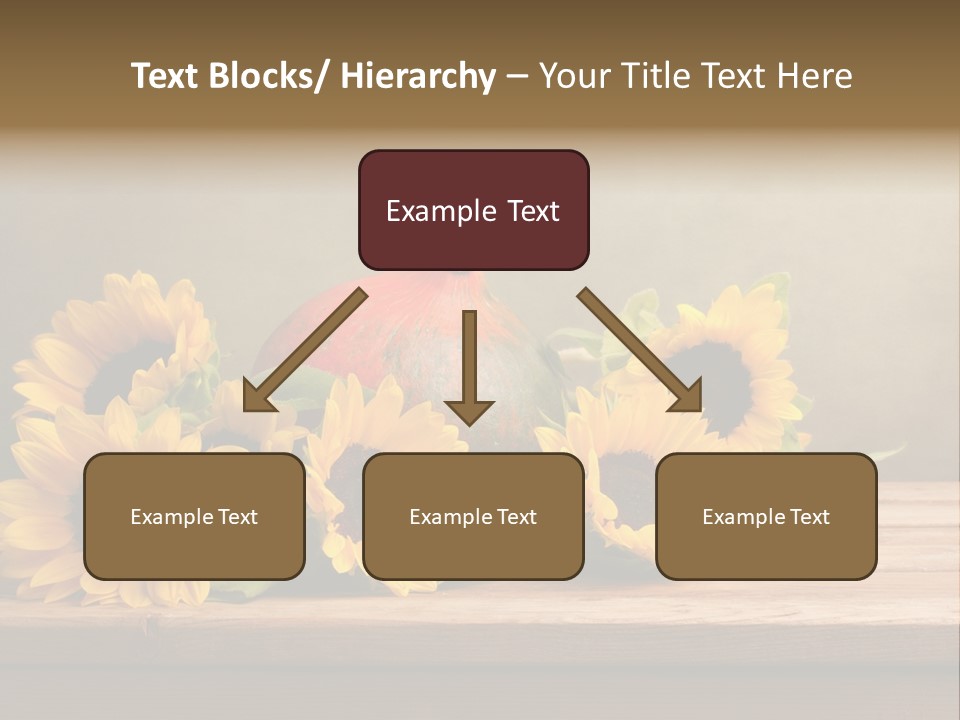 Text Blocks/ Hierarchy – Your Title Text Here

Example Text

Example Text

Example Text

Example Text